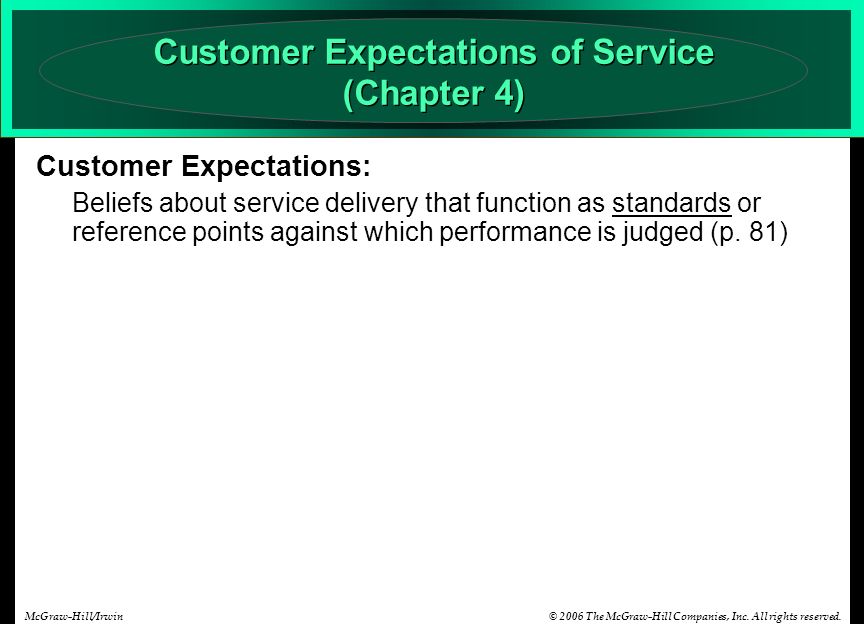 Customer Expectations of Service
(Chapter 4)

Customer Expectations:

Beliefs about service delivery that function as standards or reference points against which performance is judged (p. 81)

McGraw-Hill/Irwin

© 2006 The McGraw-Hill Companies, Inc. All rights reserved.